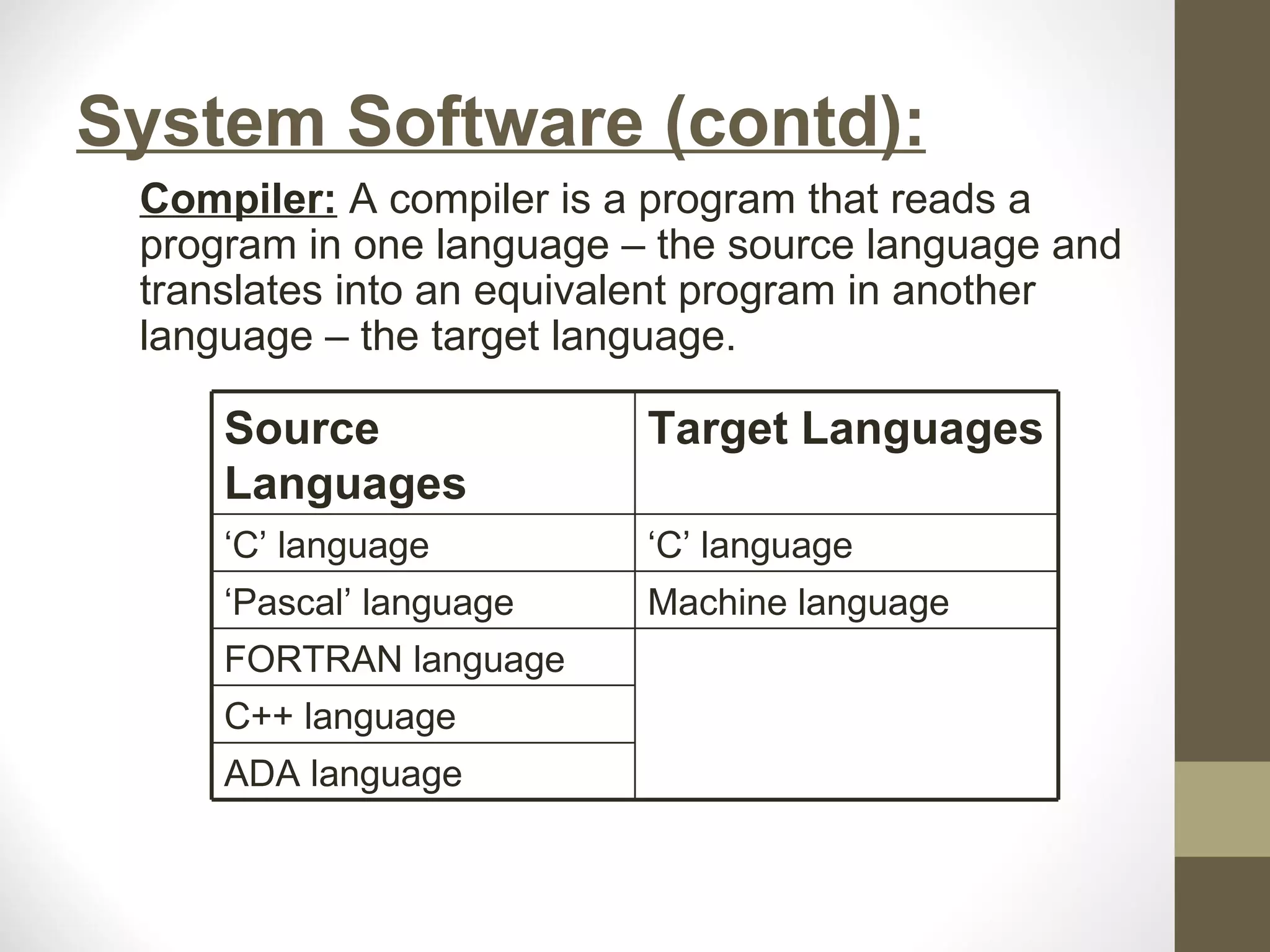 System Software (contd):

Compiler: A compiler is a program that reads a program in one language – the source language and translates into an equivalent program in another language – the target language.

| Source Languages | Target Languages |
|---|---|
| ‘C’ language | ‘C’ language |
| ‘Pascal’ language | Machine language |
| FORTRAN language | |
| C++ language | |
| ADA language | |